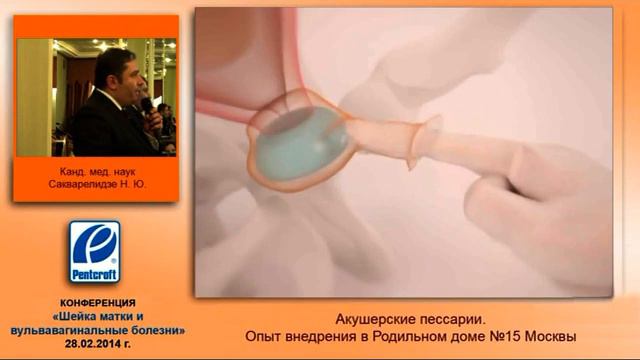 Канд. мед. наук
Сакварелидзе Н. Ю.

Pentcroft

КОНФЕРЕНЦИЯ
«Шейка матки и вульвавагинальные болезни»
28.02.2014 г.

Акушерские пессарии.
Опыт внедрения в Родильном доме №15 Москвы